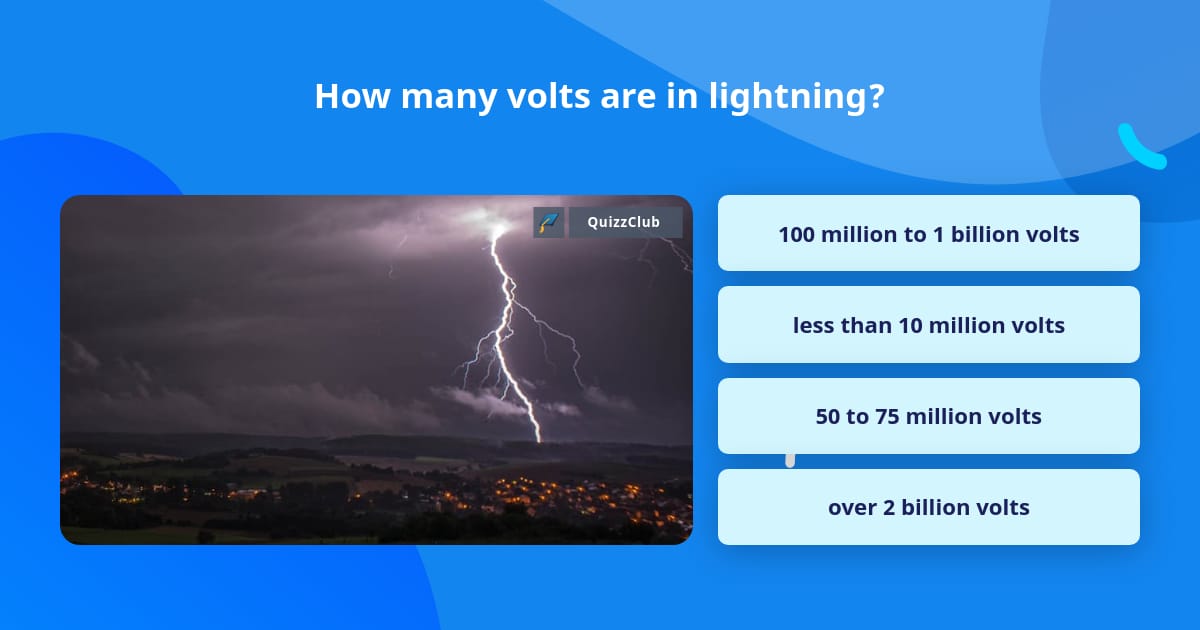 How many volts are in lightning?

QuizzClub

100 million to 1 billion volts

less than 10 million volts

50 to 75 million volts

over 2 billion volts